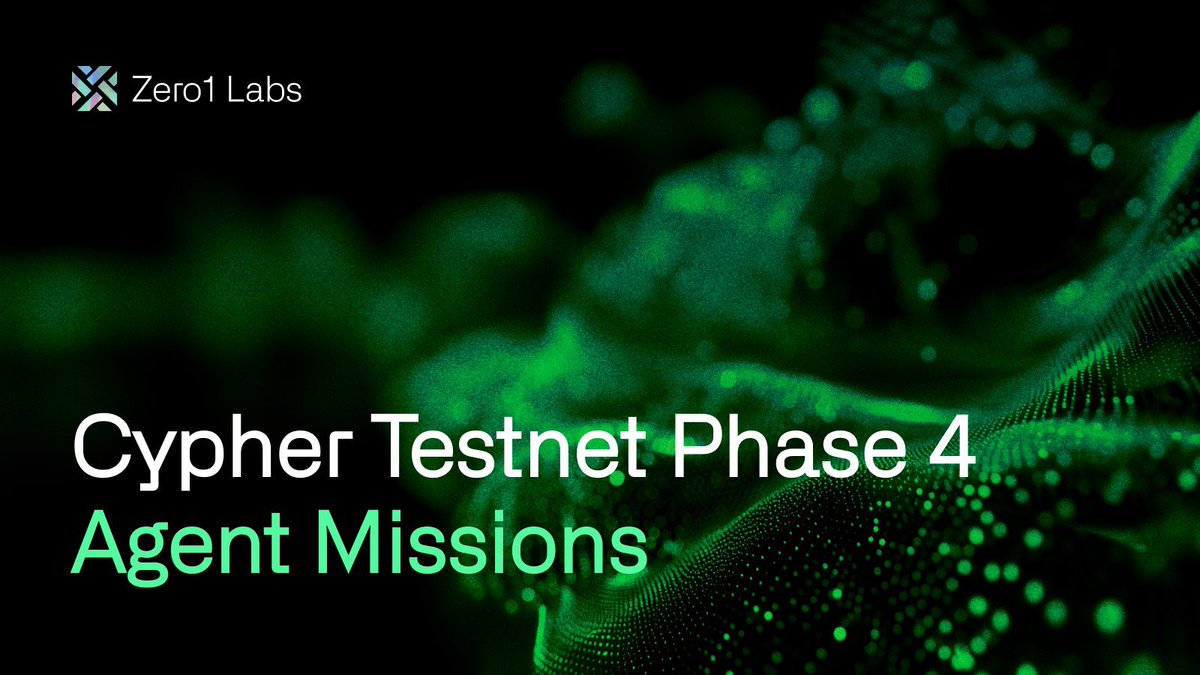 Zero1 Labs

Cypher Testnet Phase 4
Agent Missions